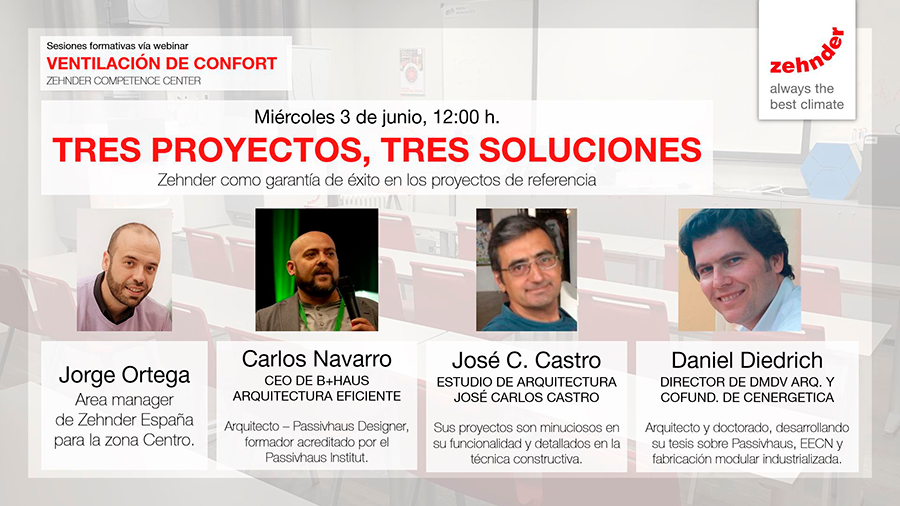 Sesiones formativas vía webinar
VENTILACIÓN DE CONFORT
ZEHNDER COMPETENCE CENTER

zehnder
always the best climate

Miércoles 3 de junio, 12:00 h.
TRES PROYECTOS, TRES SOLUCIONES
Zehnder como garantía de éxito en los proyectos de referencia

Jorge Ortega
Area manager de Zehnder España para la zona Centro.

Carlos Navarro
CEO DE B+HAUS ARQUITECTURA EFICIENTE
Arquitecto – Passivhaus Designer, formador acreditado por el Passivhaus Institut.

José C. Castro
ESTUDIO DE ARQUITECTURA JOSÉ CARLOS CASTRO
Sus proyectos son minuciosos en su funcionalidad y detallados en la técnica constructiva.

Daniel Diedrich
DIRECTOR DE DMDV ARQ. Y COFUND. DE CENERGETICA
Arquitecto y doctorado, desarrollando su tesis sobre Passivhaus, EECN y fabricación modular industrializada.